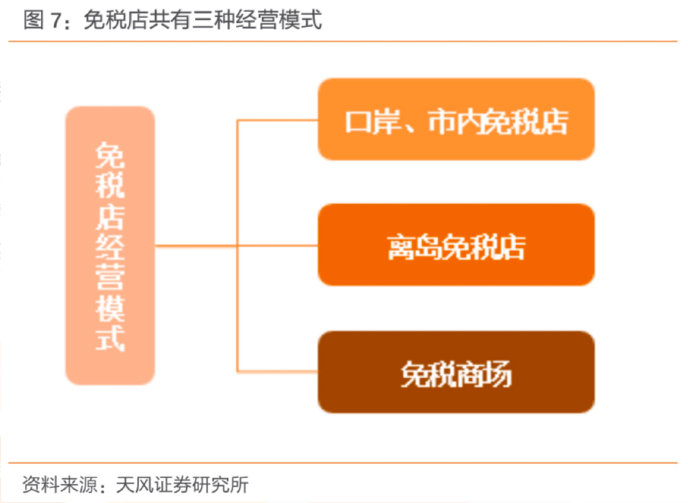 图 7：免税店共有三种经营模式

免税店经营模式

口岸、市内免税店

离岛免税店

免税商场

资料来源：天风证券研究所